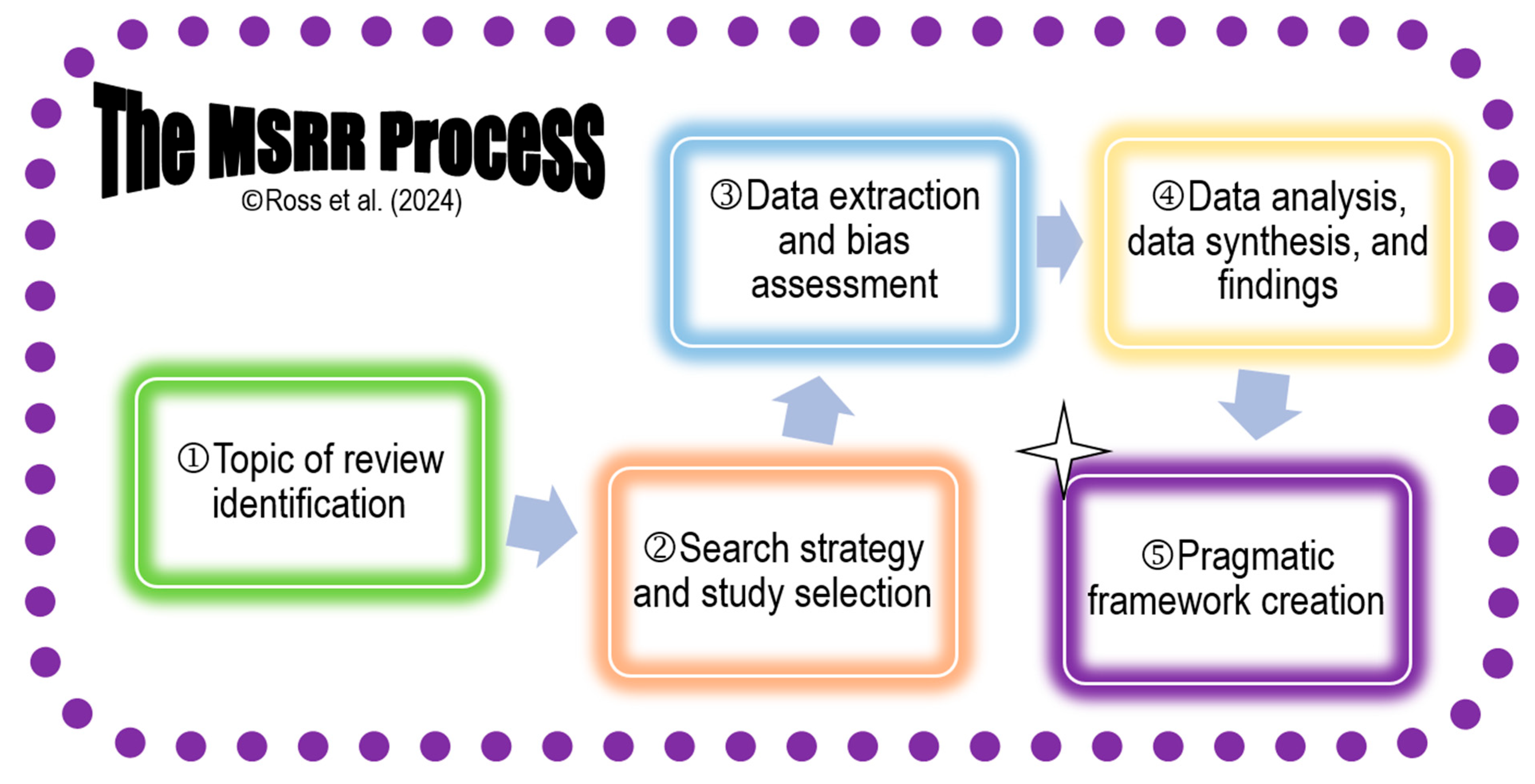 The MSRR Process
©Ross et al. (2024)

①Topic of review identification

②Search strategy and study selection

③Data extraction and bias assessment

④Data analysis, data synthesis, and findings

⑤Pragmatic framework creation